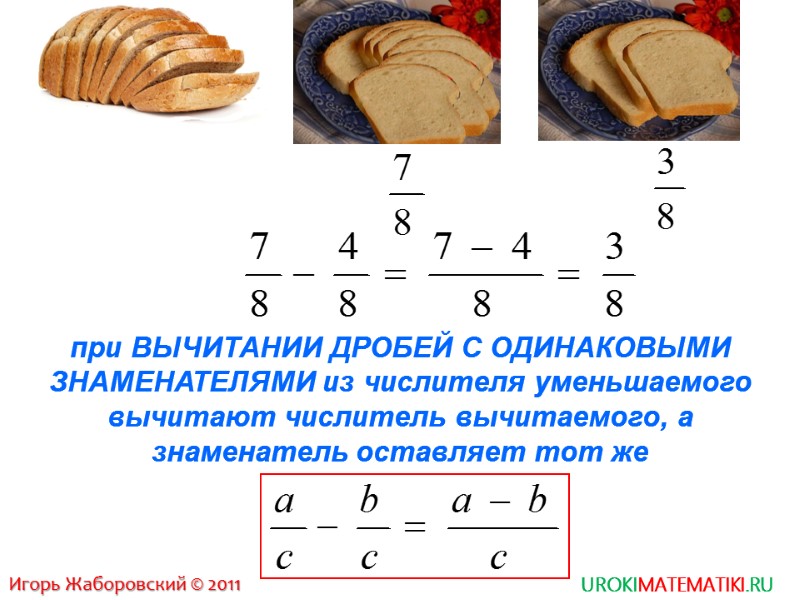 $\frac{7}{8}$

$\frac{3}{8}$

$\frac{7}{8} - \frac{4}{8} = \frac{7-4}{8} = \frac{3}{8}$

при ВЫЧИТАНИИ ДРОБЕЙ С ОДИНАКОВЫМИ ЗНАМЕНАТЕЛЯМИ из числителя уменьшаемого вычитают числитель вычитаемого, а знаменатель оставляет тот же

$\frac{a}{c} - \frac{b}{c} = \frac{a-b}{c}$

Игорь Жаборовский © 2011

UROKIMATEMATIKI.RU